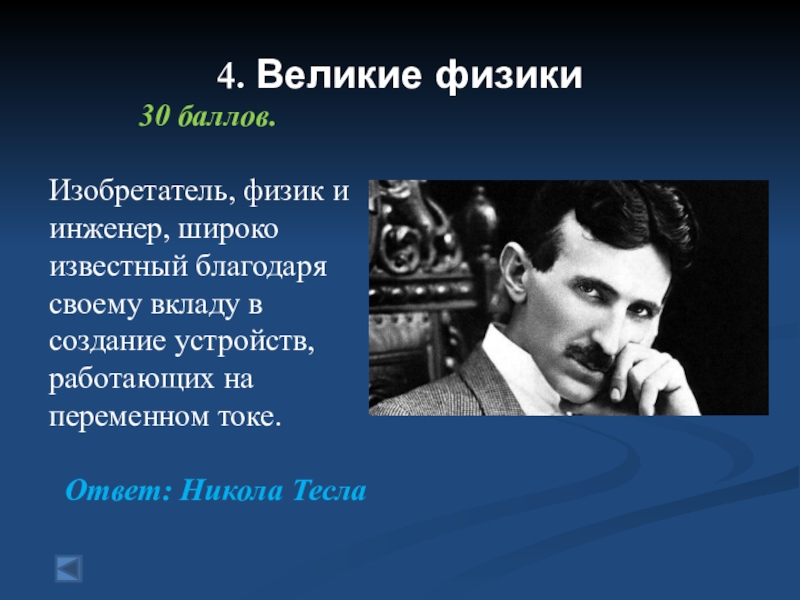 4. Великие физики

30 баллов.

Изобретатель, физик и инженер, широко известный благодаря своему вкладу в создание устройств, работающих на переменном токе.

Ответ: Никола Тесла